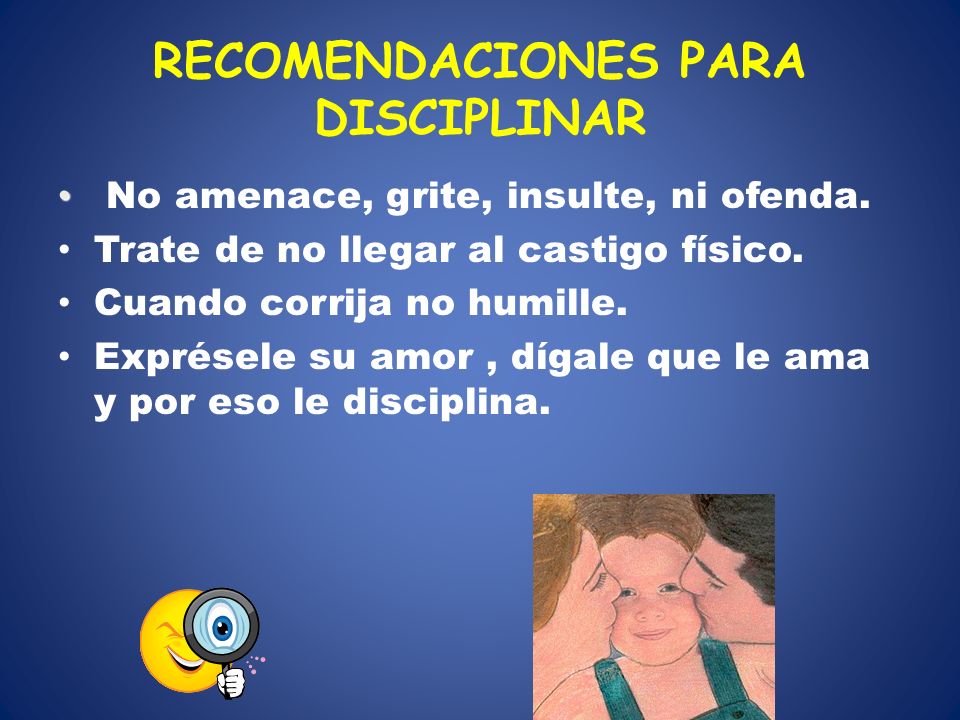 RECOMENDACIONES PARA DISCIPLINAR

• No amenace, grite, insulte, ni ofenda.
• Trate de no llegar al castigo físico.
• Cuando corrija no humille.
• Exprésele su amor , dígale que le ama y por eso le disciplina.